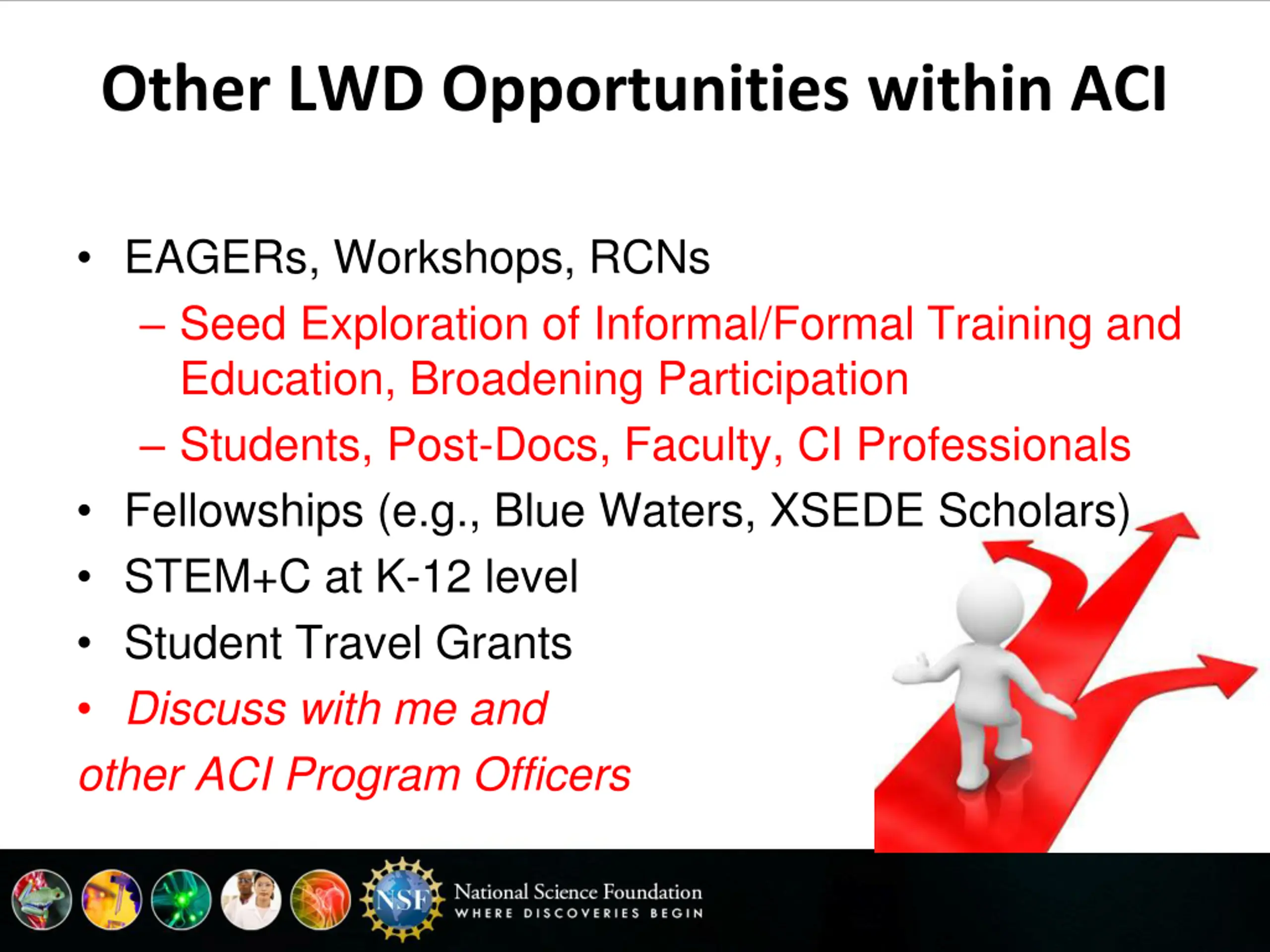 Other LWD Opportunities within ACI

• EAGERs, Workshops, RCNs
– Seed Exploration of Informal/Formal Training and Education, Broadening Participation
– Students, Post-Docs, Faculty, CI Professionals
• Fellowships (e.g., Blue Waters, XSEDE Scholars)
• STEM+C at K-12 level
• Student Travel Grants
• Discuss with me and
other ACI Program Officers

NSF
National Science Foundation
WHERE DISCOVERIES BEGIN